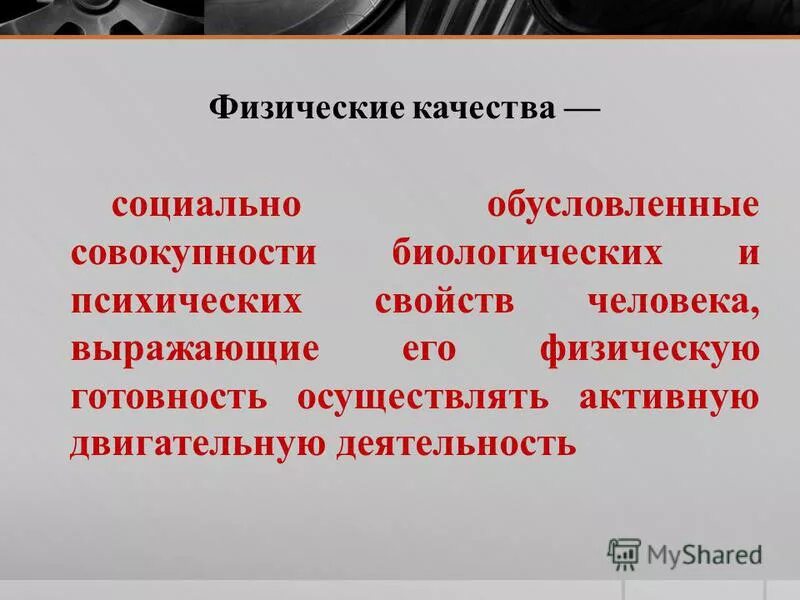 Физические качества —

социально обусловленные совокупности биологических и психических свойств человека, выражающие его физическую готовность осуществлять активную двигательную деятельность

MyShared